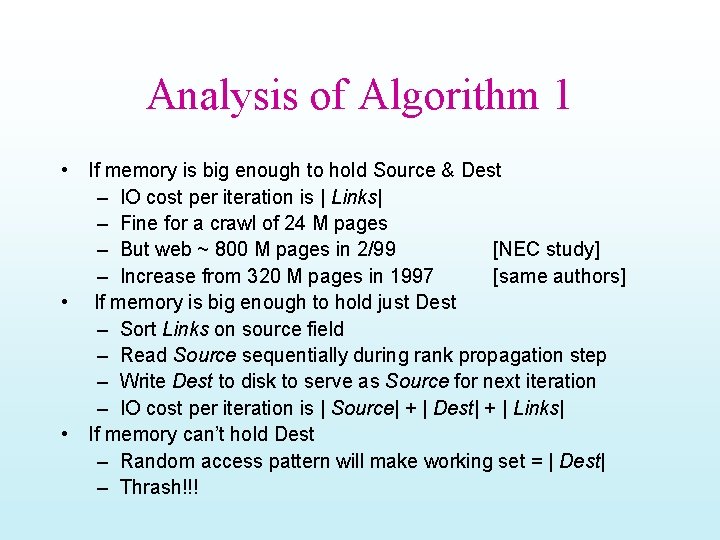 Analysis of Algorithm 1

• If memory is big enough to hold Source & Dest
  – IO cost per iteration is | Links|
  – Fine for a crawl of 24 M pages
  – But web ~ 800 M pages in 2/99 [NEC study]
  – Increase from 320 M pages in 1997 [same authors]
• If memory is big enough to hold just Dest
  – Sort Links on source field
  – Read Source sequentially during rank propagation step
  – Write Dest to disk to serve as Source for next iteration
  – IO cost per iteration is | Source| + | Dest| + | Links|
• If memory can't hold Dest
  – Random access pattern will make working set = | Dest|
  – Thrash!!!